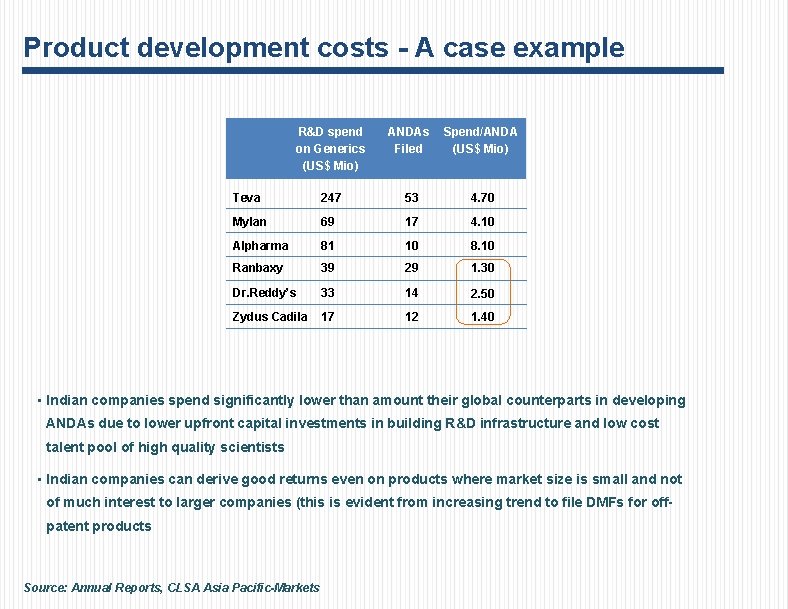 Product development costs - A case example

| | R&D spend on Generics (US$ Mio) | ANDAs Filed | Spend/ANDA (US$ Mio) |
|---|---|---|---|
| Teva | 247 | 53 | 4.70 |
| Mylan | 69 | 17 | 4.10 |
| Alpharma | 81 | 10 | 8.10 |
| Ranbaxy | 39 | 29 | 1.30 |
| Dr.Reddy's | 33 | 14 | 2.50 |
| Zydus Cadila | 17 | 12 | 1.40 |

▪ Indian companies spend significantly lower than amount their global counterparts in developing ANDAs due to lower upfront capital investments in building R&D infrastructure and low cost talent pool of high quality scientists

▪ Indian companies can derive good returns even on products where market size is small and not of much interest to larger companies (this is evident from increasing trend to file DMFs for off-patent products

Source: Annual Reports, CLSA Asia Pacific-Markets